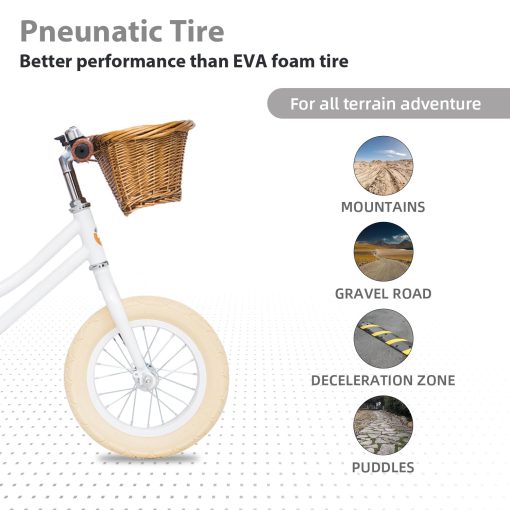 Pneunatic Tire
Better performance than EVA foam tire

For all terrain adventure

MOUNTAINS

GRAVEL ROAD

DECELERATION ZONE

PUDDLES